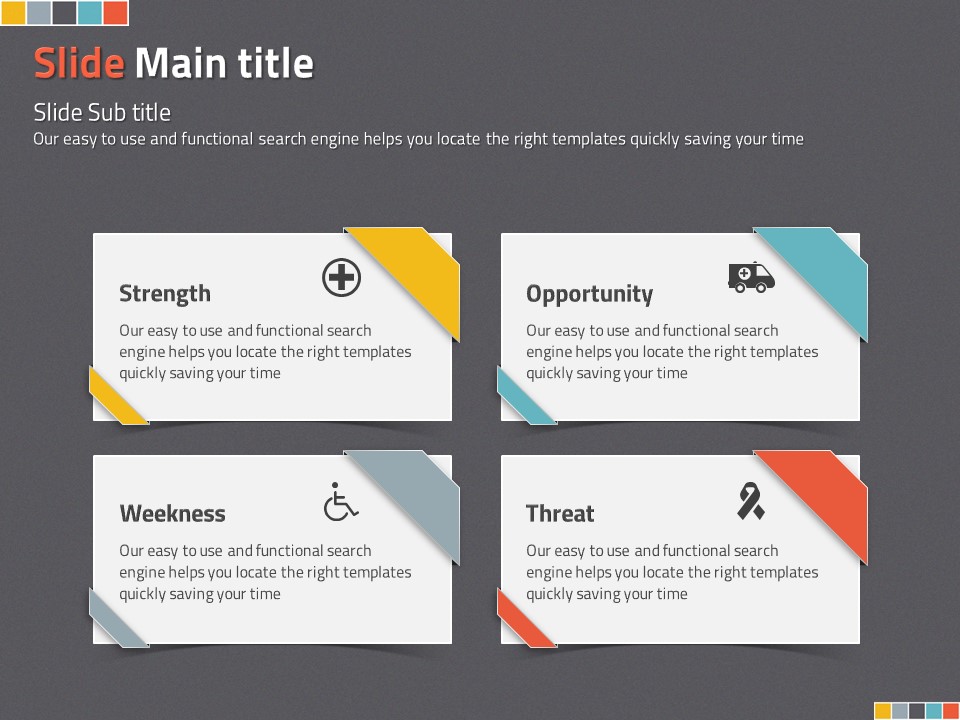 Slide Main title

Slide Sub title
Our easy to use and functional search engine helps you locate the right templates quickly saving your time

Strength
Our easy to use and functional search engine helps you locate the right templates quickly saving your time

Opportunity
Our easy to use and functional search engine helps you locate the right templates quickly saving your time

Weekness
Our easy to use and functional search engine helps you locate the right templates quickly saving your time

Threat
Our easy to use and functional search engine helps you locate the right templates quickly saving your time